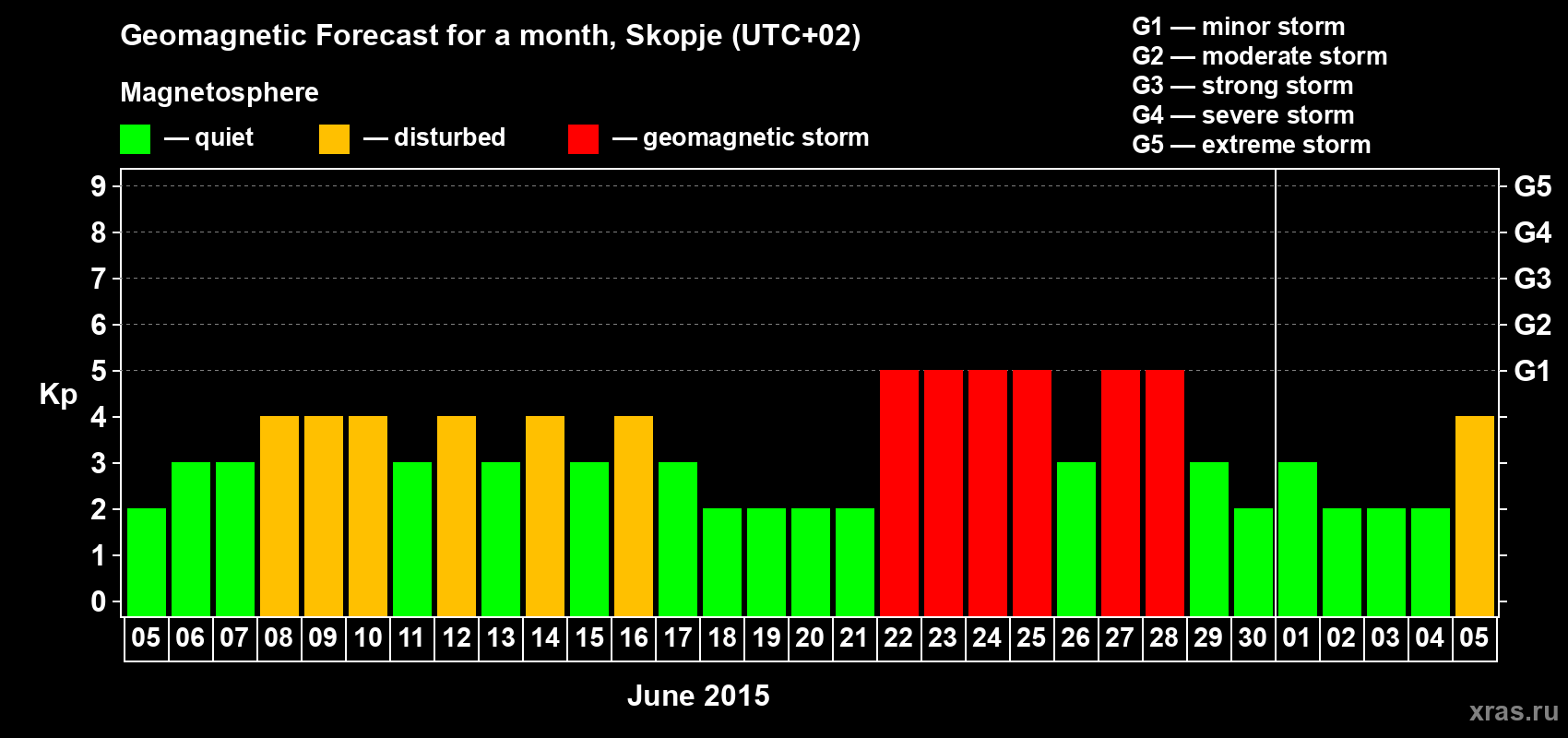 Geomagnetic Forecast for a month, Skopje (UTC+02)

Magnetosphere

— quiet — disturbed — geomagnetic storm

G1 — minor storm
G2 — moderate storm
G3 — strong storm
G4 — severe storm
G5 — extreme storm

Kp

9 8 7 6 5 4 3 2 1 0

G5 G4 G3 G2 G1

05 06 07 08 09 10 11 12 13 14 15 16 17 18 19 20 21 22 23 24 25 26 27 28 29 30 01 02 03 04 05

June 2015

xras.ru